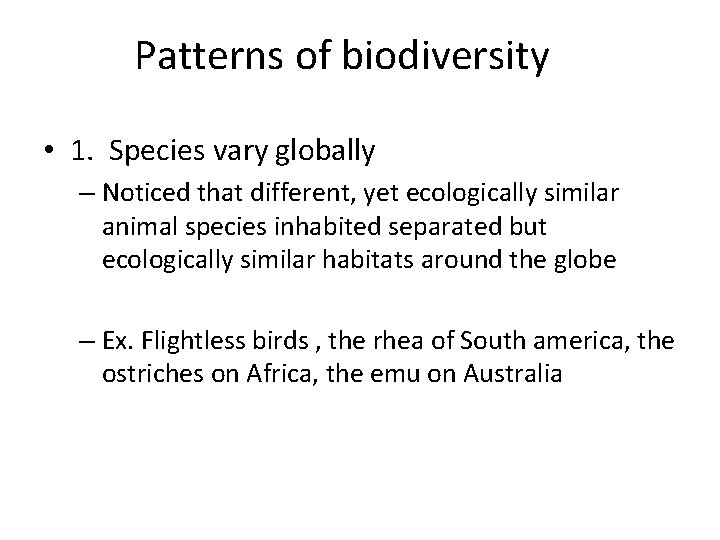 Patterns of biodiversity

• 1. Species vary globally

– Noticed that different, yet ecologically similar animal species inhabited separated but ecologically similar habitats around the globe

– Ex. Flightless birds , the rhea of South america, the ostriches on Africa, the emu on Australia